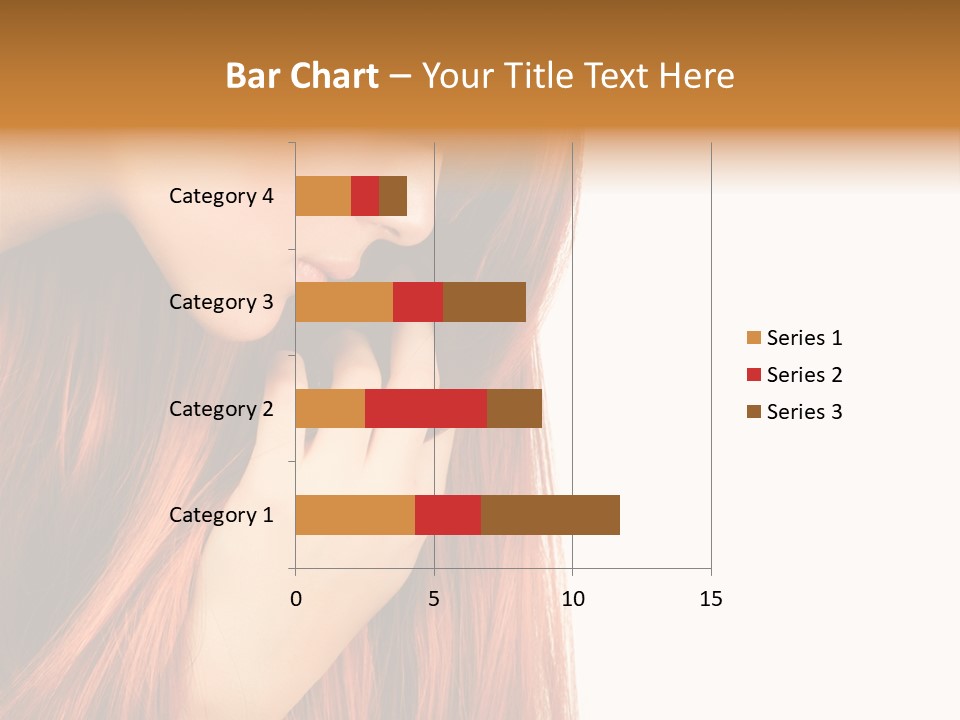 Bar Chart – Your Title Text Here

Category 4
Category 3
Category 2
Category 1

0 5 10 15

Series 1
Series 2
Series 3